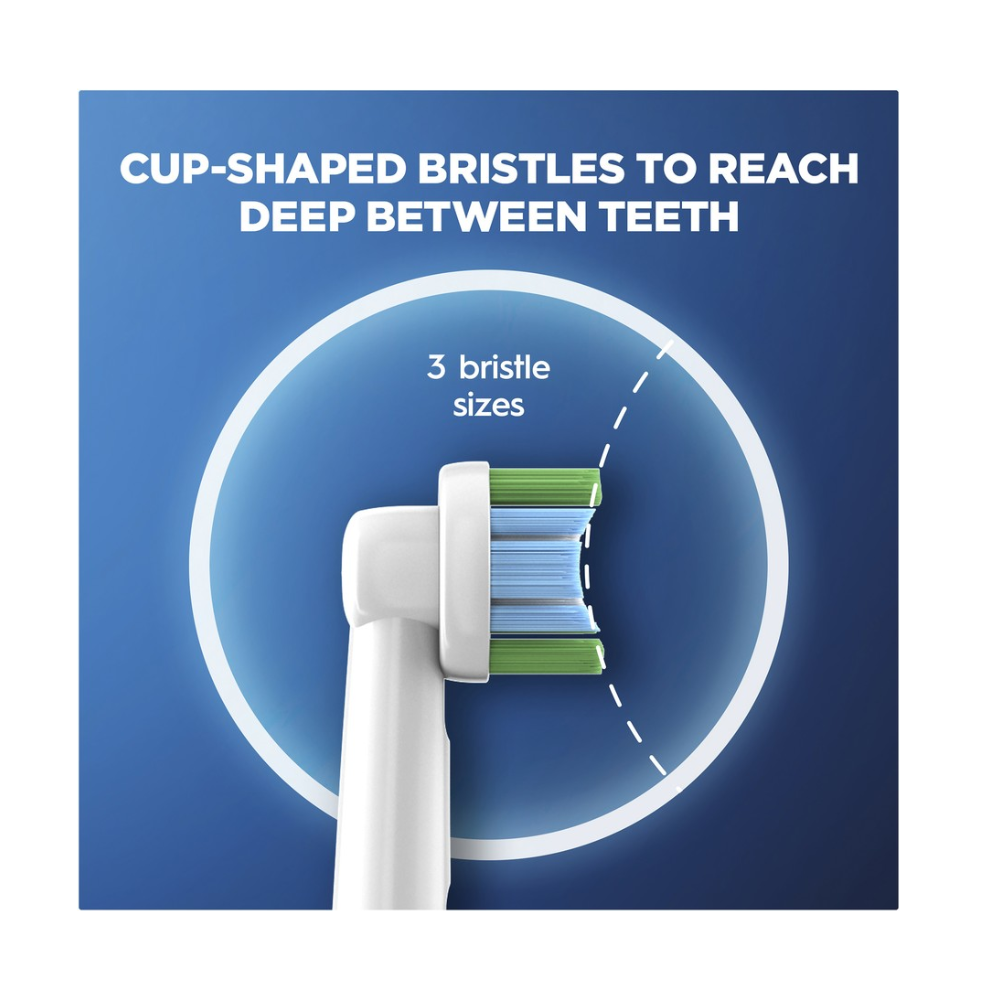 CUP-SHAPED BRISTLES TO REACH DEEP BETWEEN TEETH

3 bristle sizes